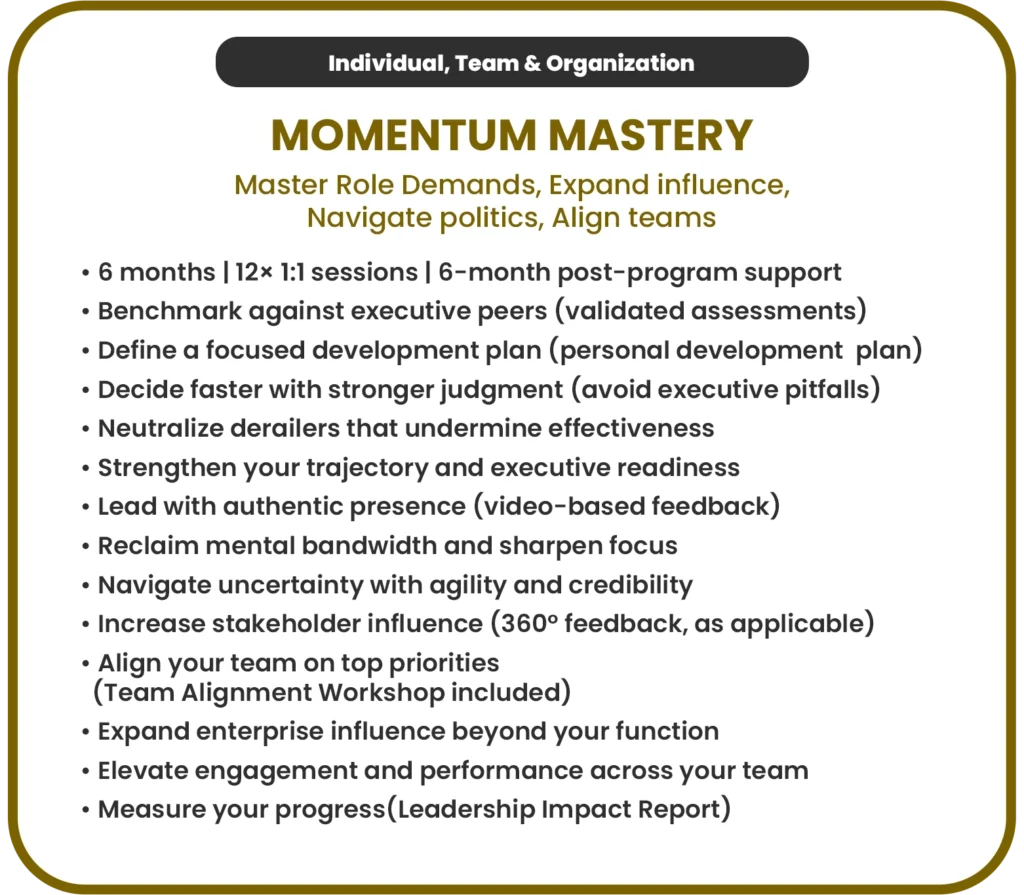 Individual, Team & Organization

MOMENTUM MASTERY

Master Role Demands, Expand influence, Navigate politics, Align teams

• 6 months | 12× 1:1 sessions | 6-month post-program support
• Benchmark against executive peers (validated assessments)
• Define a focused development plan (personal development plan)
• Decide faster with stronger judgment (avoid executive pitfalls)
• Neutralize derailers that undermine effectiveness
• Strengthen your trajectory and executive readiness
• Lead with authentic presence (video-based feedback)
• Reclaim mental bandwidth and sharpen focus
• Navigate uncertainty with agility and credibility
• Increase stakeholder influence (360° feedback, as applicable)
• Align your team on top priorities (Team Alignment Workshop included)
• Expand enterprise influence beyond your function
• Elevate engagement and performance across your team
• Measure your progress(Leadership Impact Report)